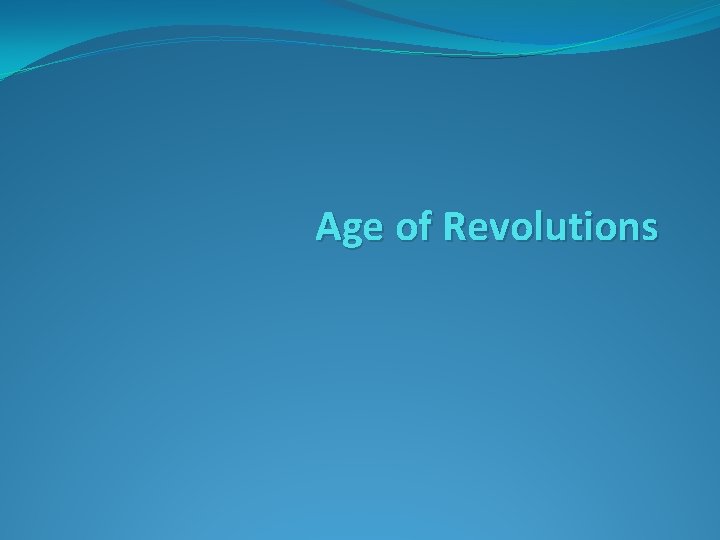 Age of Revolutions